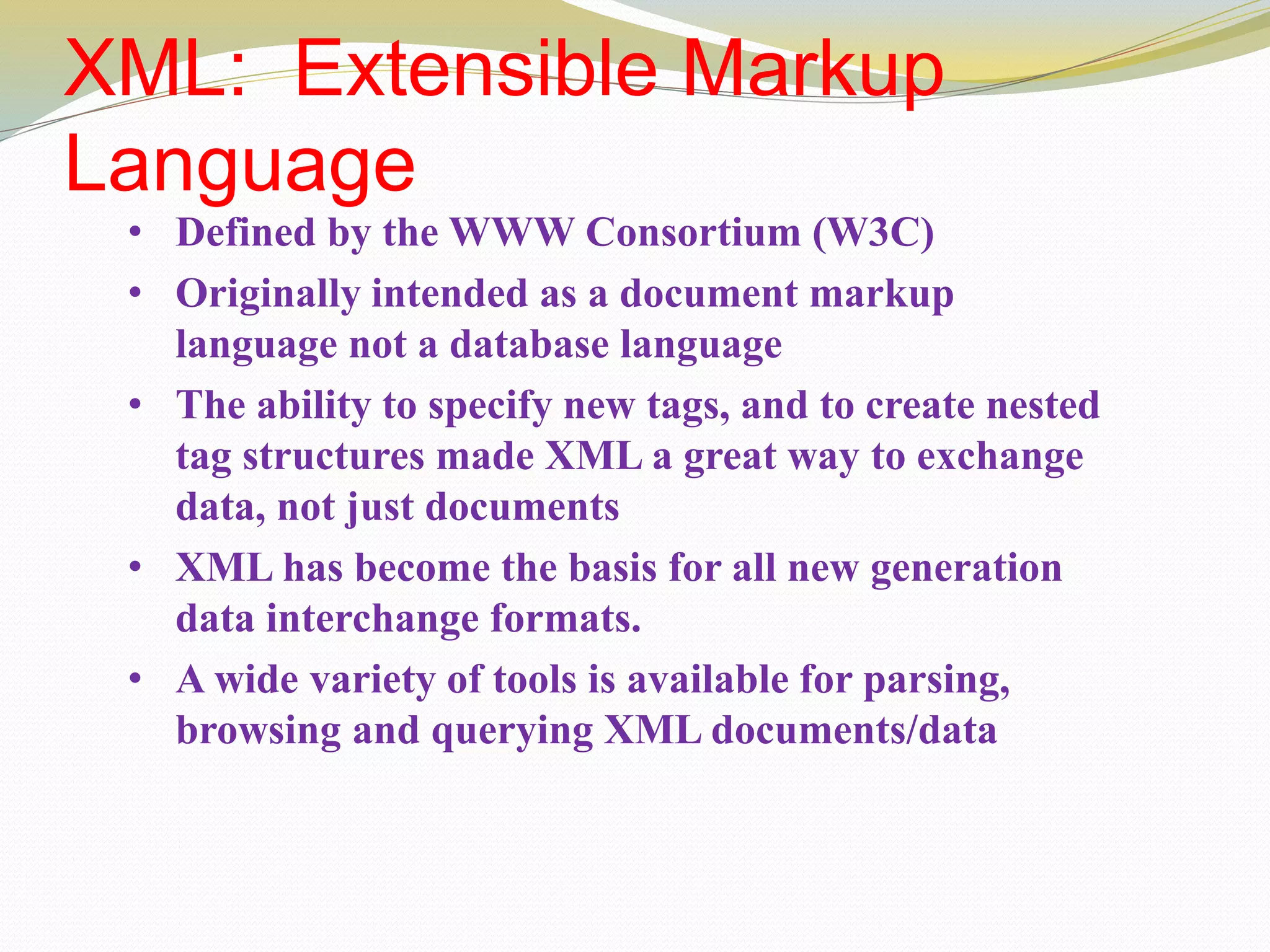 XML:  Extensible Markup Language

• Defined by the WWW Consortium (W3C)
• Originally intended as a document markup language not a database language
• The ability to specify new tags, and to create nested tag structures made XML a great way to exchange data, not just documents
• XML has become the basis for all new generation data interchange formats.
• A wide variety of tools is available for parsing, browsing and querying XML documents/data